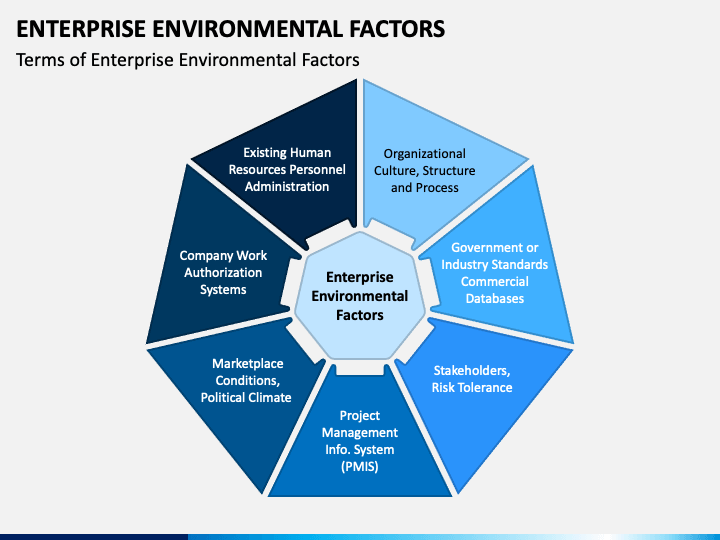 ENTERPRISE ENVIRONMENTAL FACTORS

Terms of Enterprise Environmental Factors

Enterprise Environmental Factors

Organizational Culture, Structure and Process

Government or Industry Standards Commercial Databases

Stakeholders, Risk Tolerance

Project Management Info. System (PMIS)

Marketplace Conditions, Political Climate

Company Work Authorization Systems

Existing Human Resources Personnel Administration